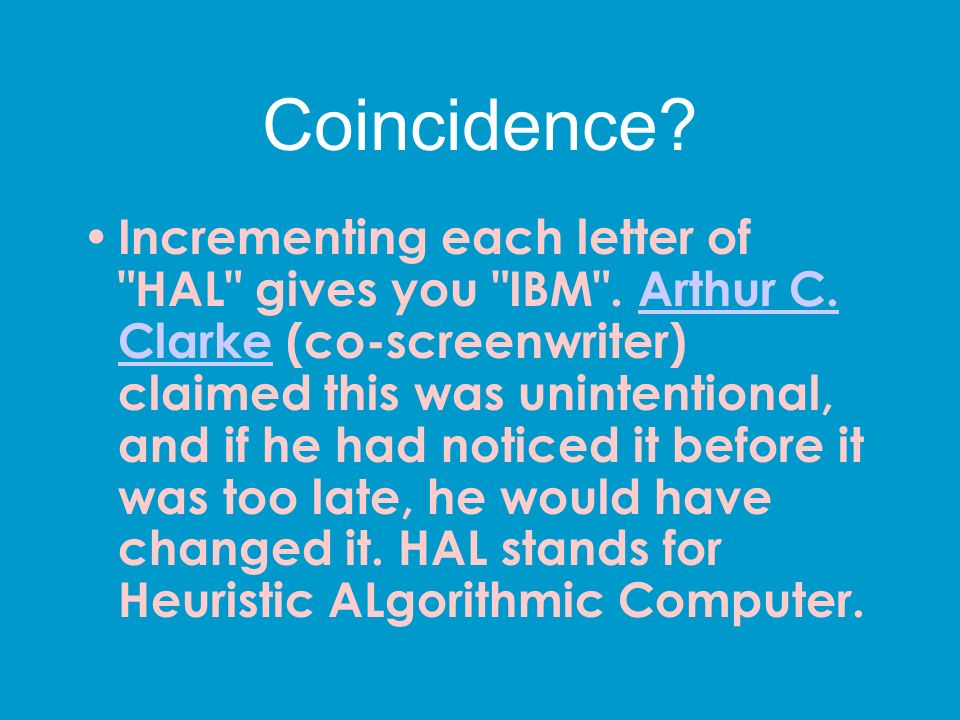 Coincidence?

• Incrementing each letter of "HAL" gives you "IBM". Arthur C. Clarke (co-screenwriter) claimed this was unintentional, and if he had noticed it before it was too late, he would have changed it. HAL stands for Heuristic ALgorithmic Computer.